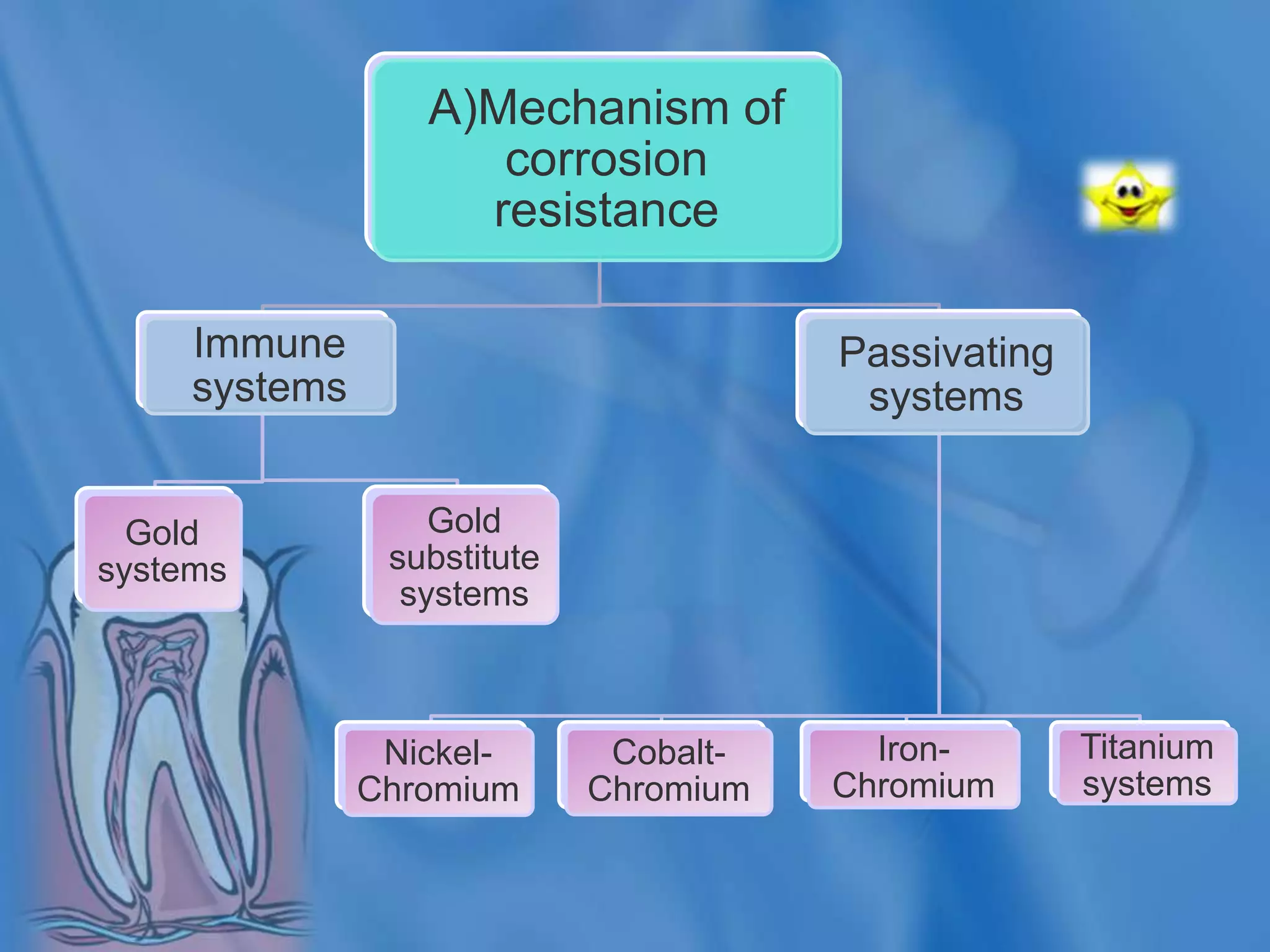 A)Mechanism of corrosion resistance

Immune systems

Passivating systems

Gold systems

Gold substitute systems

Nickel-Chromium

Cobalt-Chromium

Iron-Chromium

Titanium systems